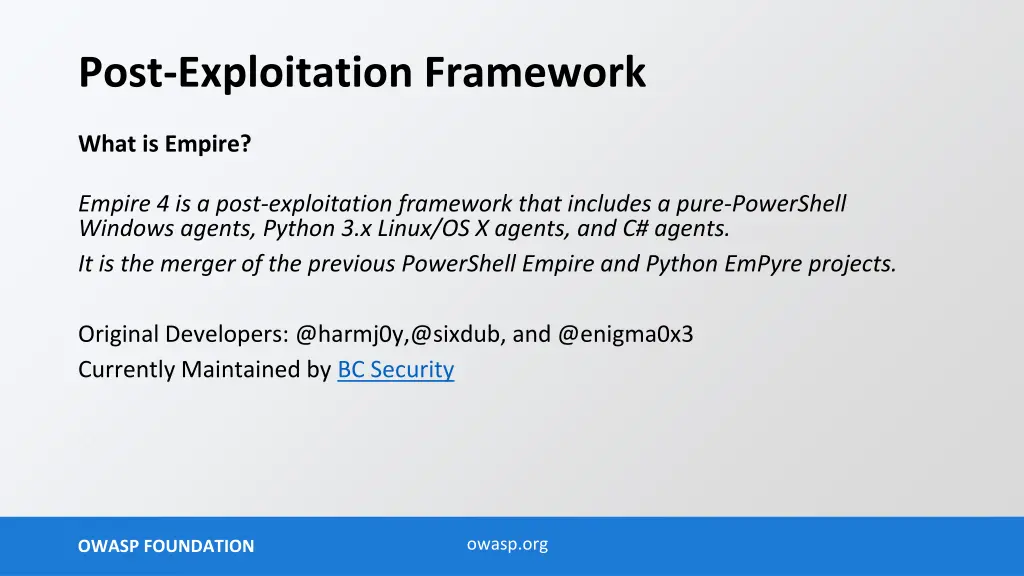 Post-Exploitation Framework

What is Empire?

Empire 4 is a post-exploitation framework that includes a pure-PowerShell Windows agents, Python 3.x Linux/OS X agents, and C# agents.

It is the merger of the previous PowerShell Empire and Python EmPyre projects.

Original Developers: @harmj0y,@sixdub, and @enigma0x3
Currently Maintained by BC Security

OWASP FOUNDATION

owasp.org